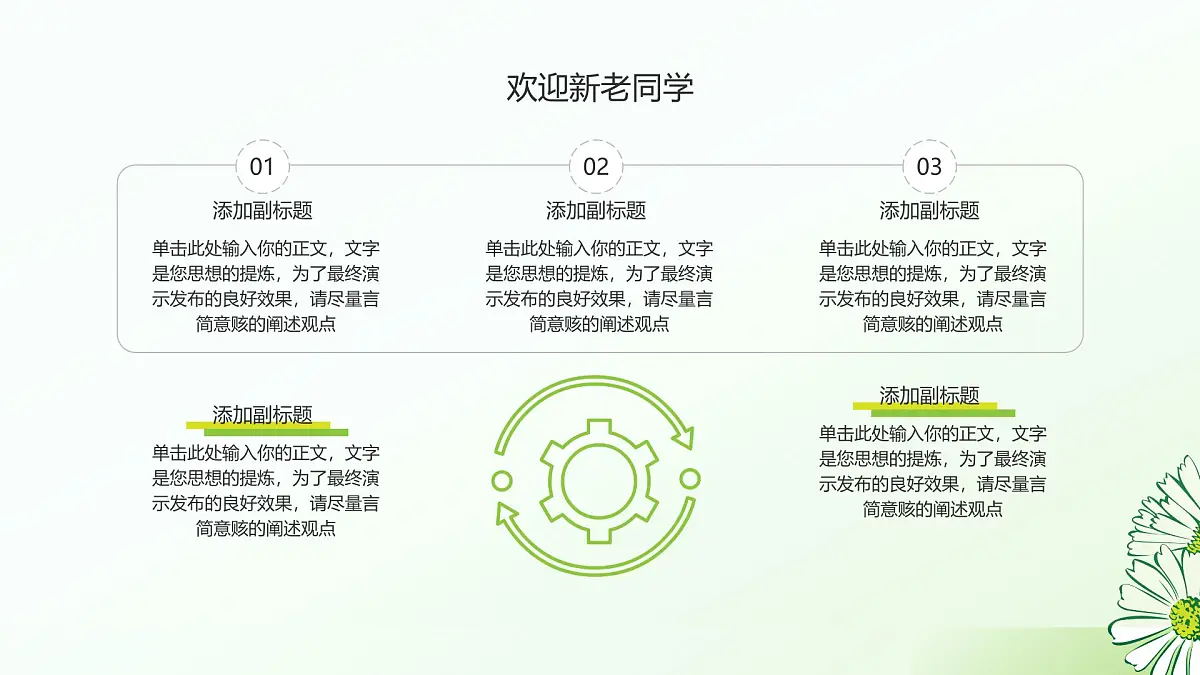 欢迎新老同学

01

添加副标题

单击此处输入你的正文，文字是您思想的提炼，为了最终演示发布的良好效果，请尽量言简意赅的阐述观点

02

添加副标题

单击此处输入你的正文，文字是您思想的提炼，为了最终演示发布的良好效果，请尽量言简意赅的阐述观点

03

添加副标题

单击此处输入你的正文，文字是您思想的提炼，为了最终演示发布的良好效果，请尽量言简意赅的阐述观点

添加副标题

单击此处输入你的正文，文字是您思想的提炼，为了最终演示发布的良好效果，请尽量言简意赅的阐述观点

添加副标题

单击此处输入你的正文，文字是您思想的提炼，为了最终演示发布的良好效果，请尽量言简意赅的阐述观点